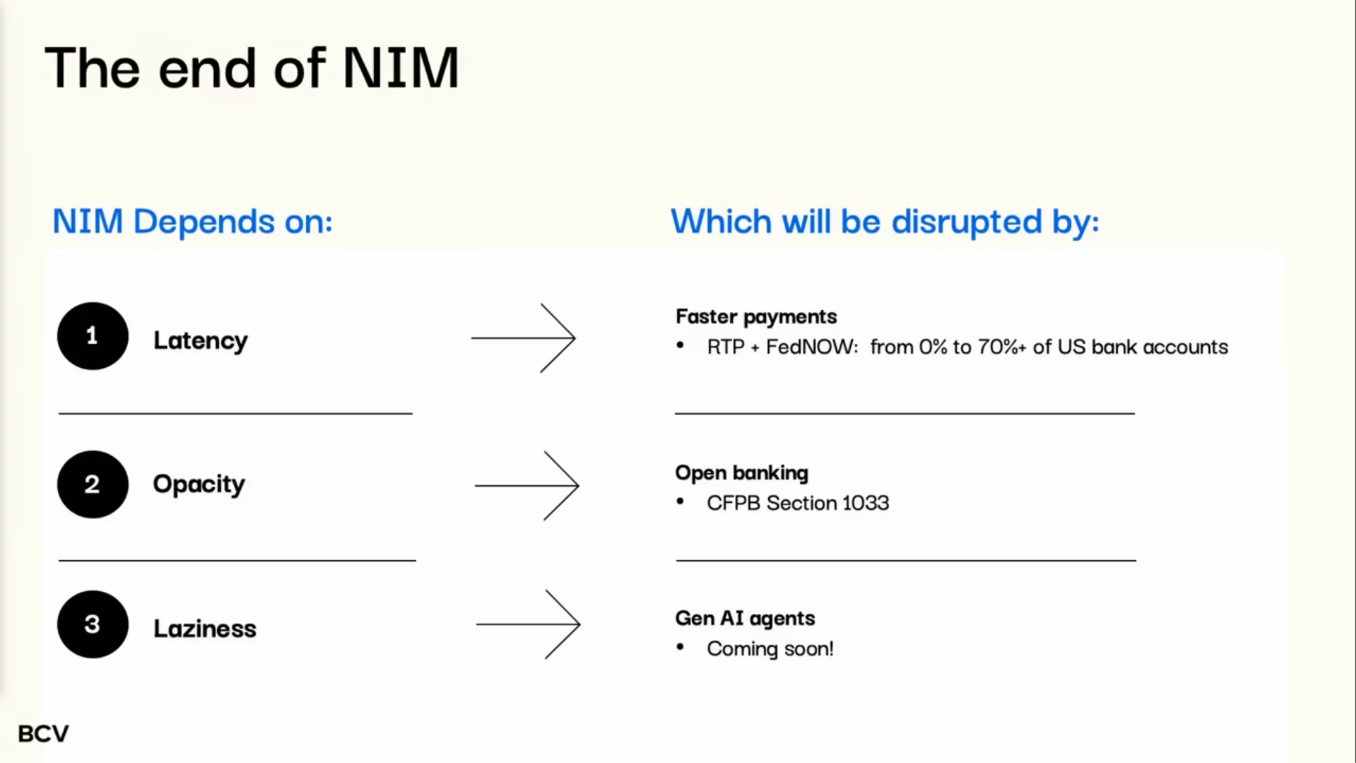 The end of NIM

NIM Depends on:

1 Latency

2 Opacity

3 Laziness

Which will be disrupted by:

Faster payments
• RTP + FedNOW: from 0% to 70%+ of US bank accounts

Open banking
• CFPB Section 1033

Gen AI agents
• Coming soon!

BCV